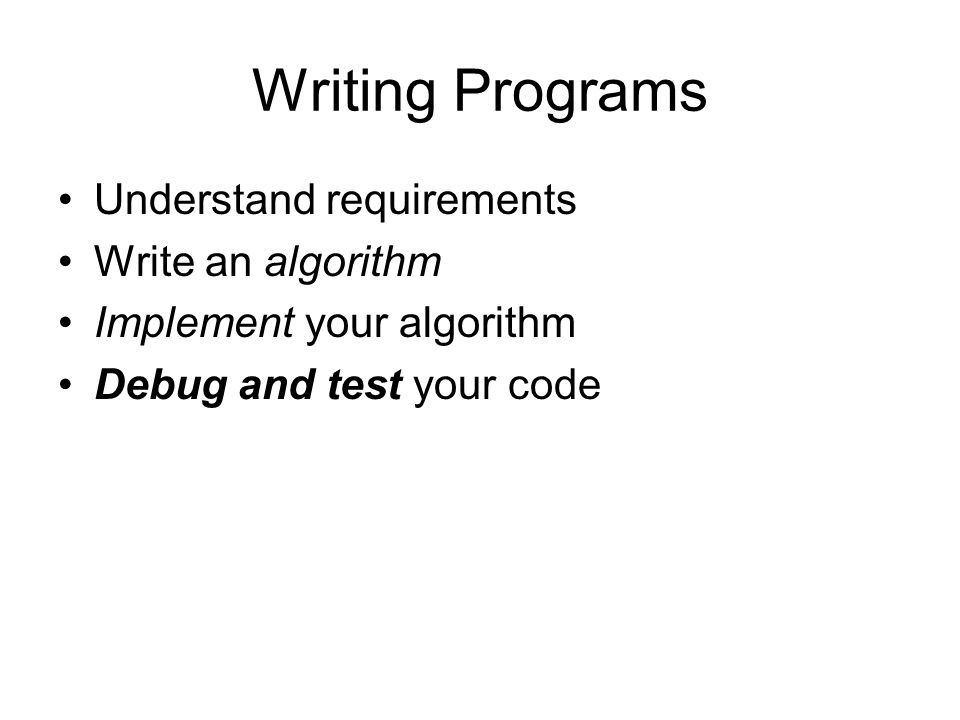 Writing Programs

• Understand requirements
• Write an algorithm
• Implement your algorithm
• Debug and test your code